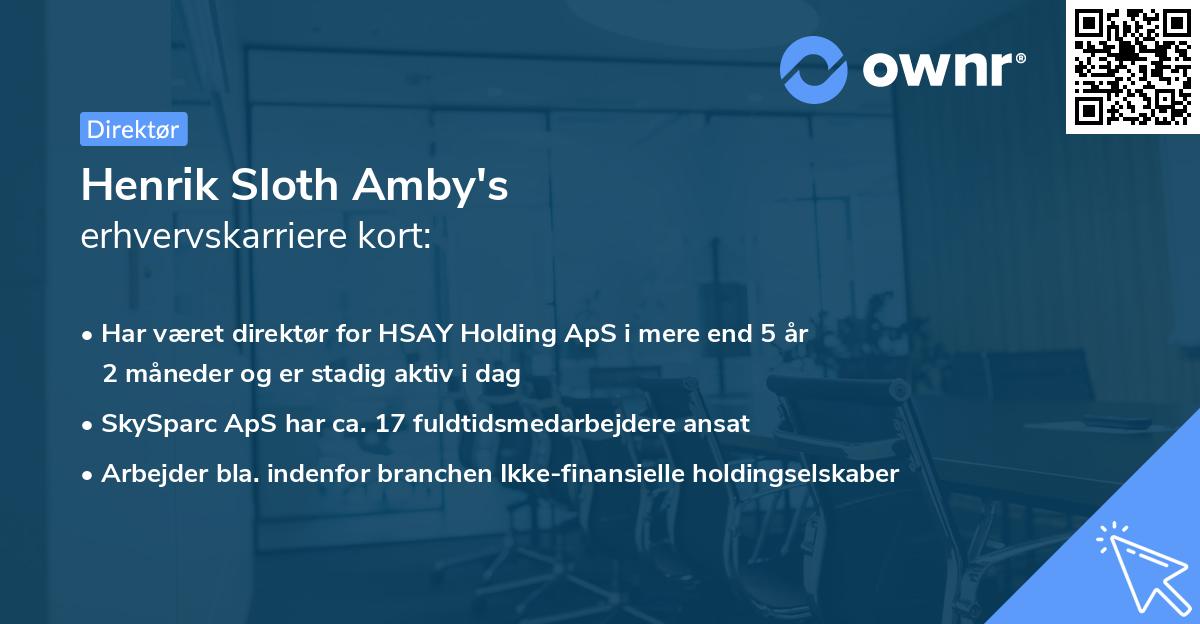 ownr®

Direktør

Henrik Sloth Amby's
erhvervskarriere kort:

• Har været direktør for HSAY Holding ApS i mere end 5 år 2 måneder og er stadig aktiv i dag
• SkySparc ApS har ca. 17 fuldtidsmedarbejdere ansat
• Arbejder bla. indenfor branchen Ikke-finansielle holdingselskaber